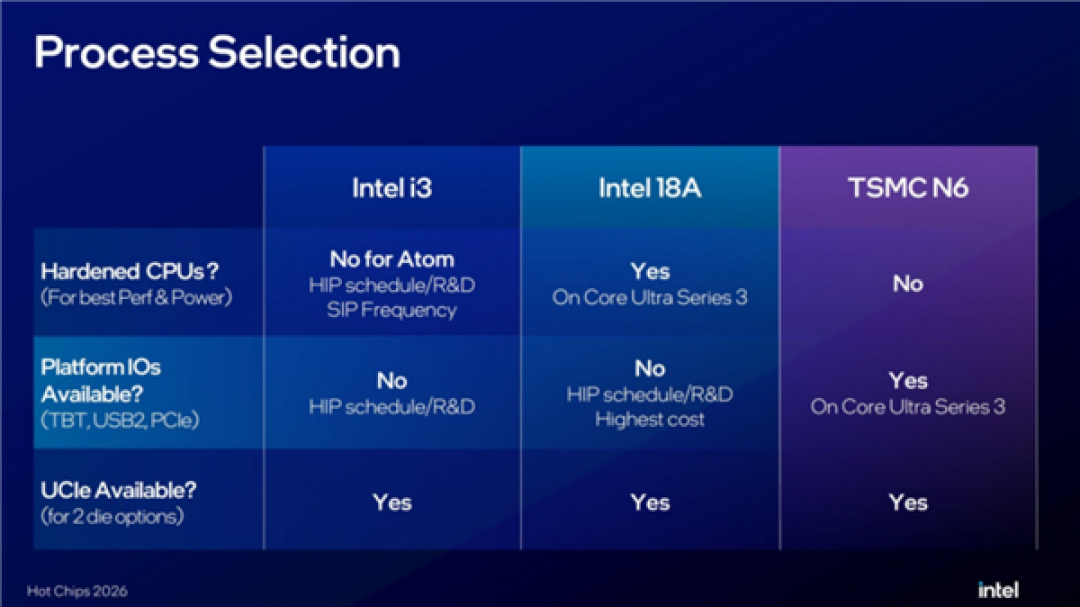 Process Selection

| | Intel i3 | Intel 18A | TSMC N6 |
|---|---|---|---|
| Hardened CPUs? (For best Perf & Power) | No for Atom HIP schedule/R&D SIP Frequency | Yes On Core Ultra Series 3 | No |
| Platform IOs Available? (TBT, USB2, PCIe) | No HIP schedule/R&D | No HIP schedule/R&D Highest cost | Yes On Core Ultra Series 3 |
| UCIe Available? (for 2 die options) | Yes | Yes | Yes |

Hot Chips 2026

intel